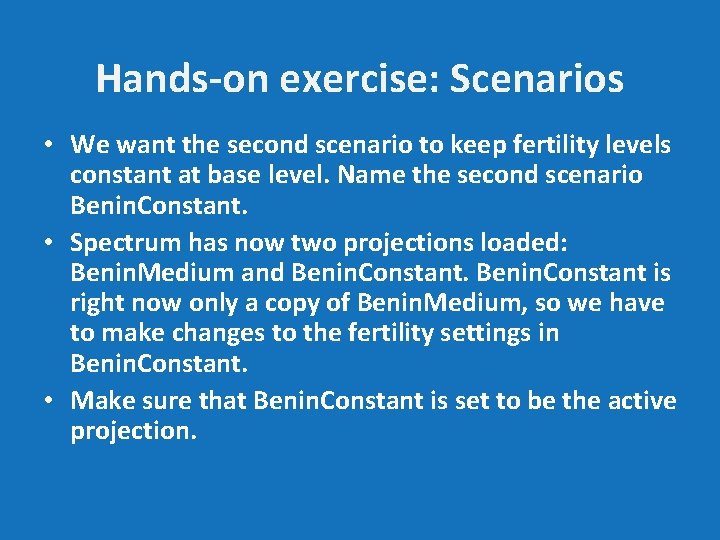 Hands-on exercise: Scenarios

• We want the second scenario to keep fertility levels constant at base level. Name the second scenario BeninConstant.

• Spectrum has now two projections loaded: BeninMedium and BeninConstant. BeninConstant is right now only a copy of BeninMedium, so we have to make changes to the fertility settings in BeninConstant.

• Make sure that BeninConstant is set to be the active projection.